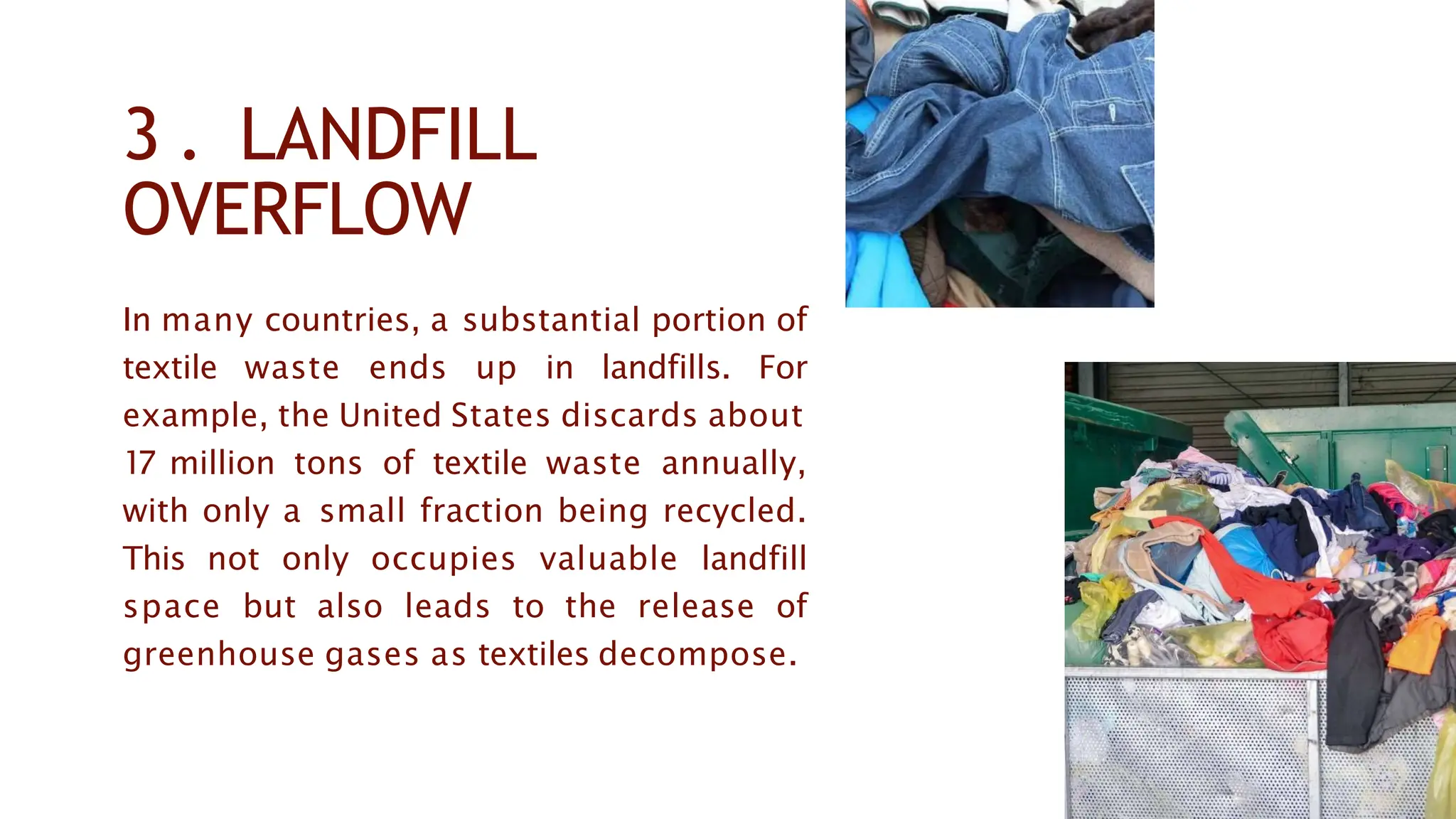 3. LANDFILL OVERFLOW

In many countries, a substantial portion of textile waste ends up in landfills. For example, the United States discards about 17 million tons of textile waste annually, with only a small fraction being recycled. This not only occupies valuable landfill space but also leads to the release of greenhouse gases as textiles decompose.